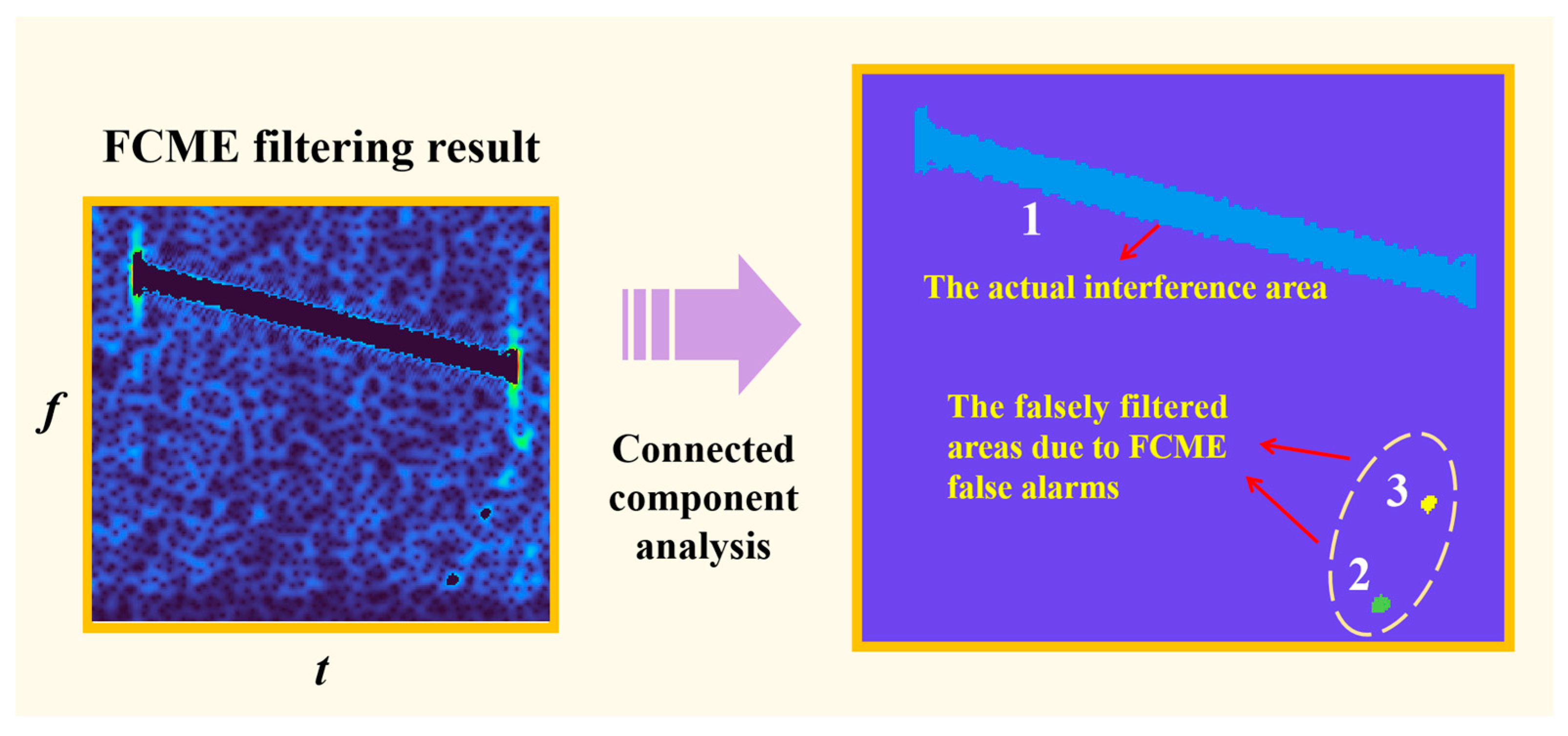 FCME filtering result

$f$

$t$

Connected component analysis

1

The actual interference area

The falsely filtered areas due to FCME false alarms

3

2